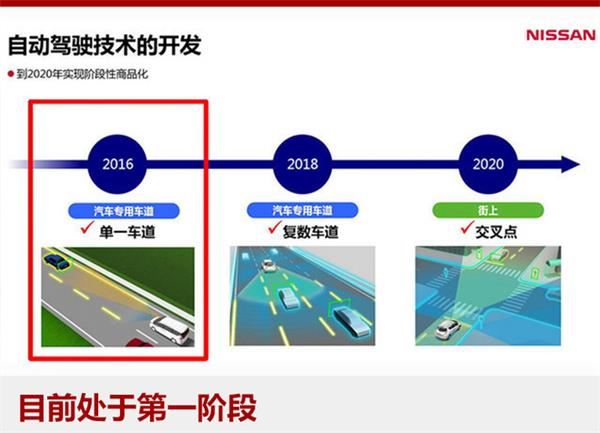 自动驾驶技术的开发

NISSAN

● 到2020年实现阶段性商品化

2016

汽车专用车道

✓ 单一车道

2018

汽车专用车道

✓ 复数车道

2020

街上

✓ 交叉点

目前处于第一阶段